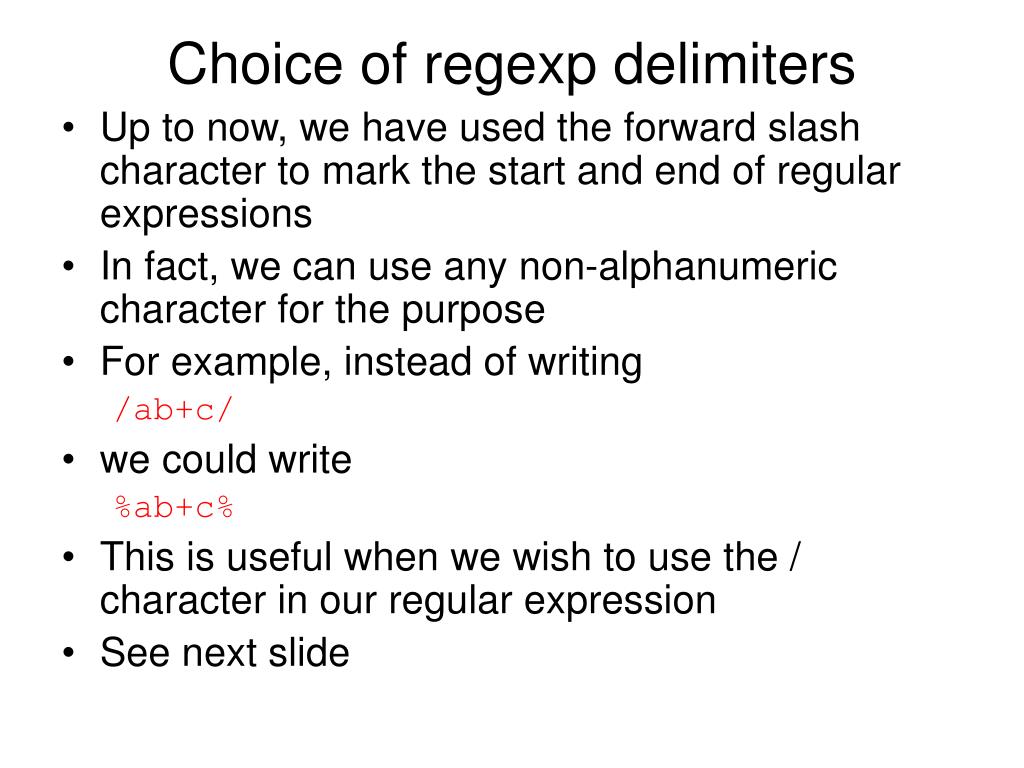 Choice of regexp delimiters

• Up to now, we have used the forward slash character to mark the start and end of regular expressions
• In fact, we can use any non-alphanumeric character for the purpose
• For example, instead of writing

/ab+c/

• we could write

%ab+c%

• This is useful when we wish to use the / character in our regular expression
• See next slide